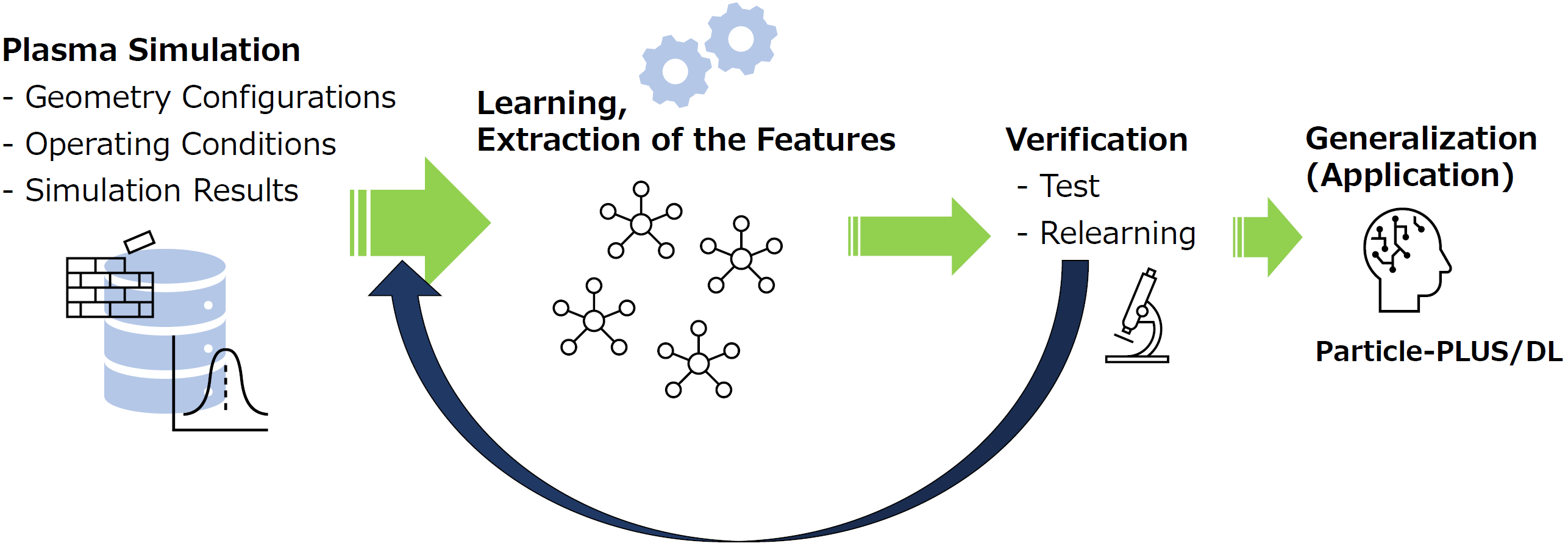 Plasma Simulation
- Geometry Configurations
- Operating Conditions
- Simulation Results

Learning,
Extraction of the Features

Verification
- Test
- Relearning

Generalization
(Application)

Particle-PLUS/DL